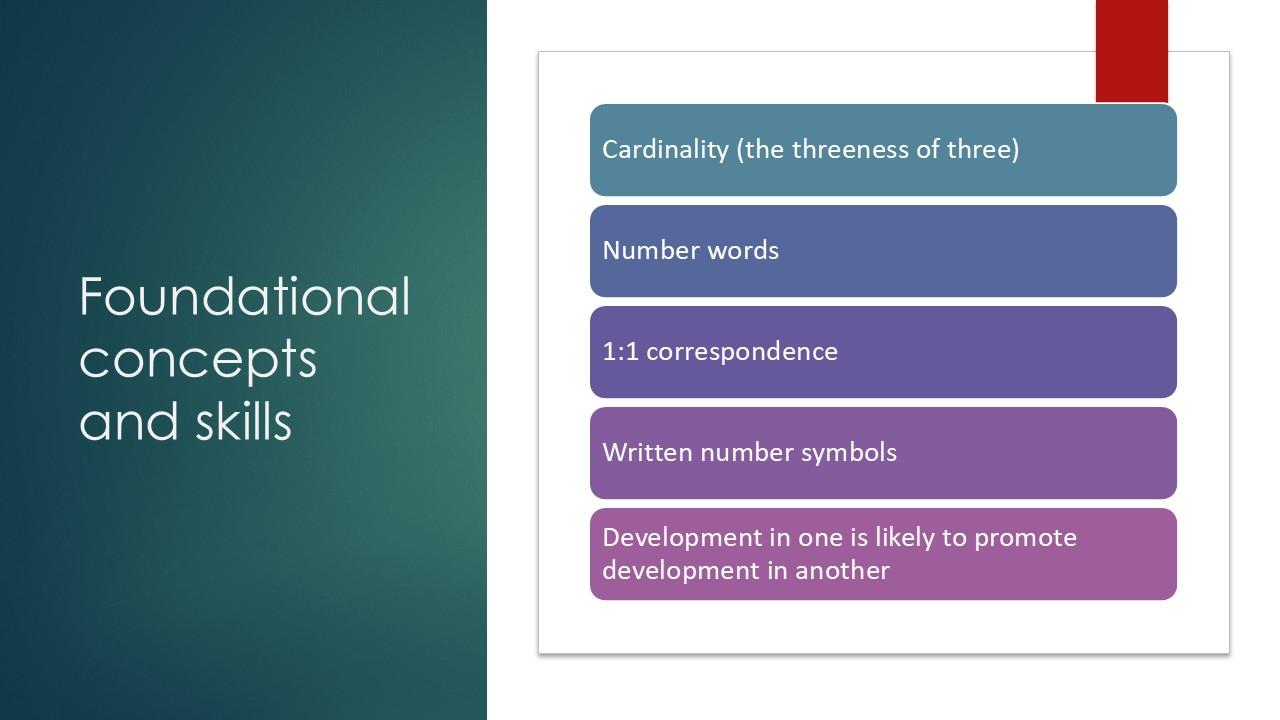 Foundational concepts and skills

Cardinality (the threeness of three)

Number words

1:1 correspondence

Written number symbols

Development in one is likely to promote development in another